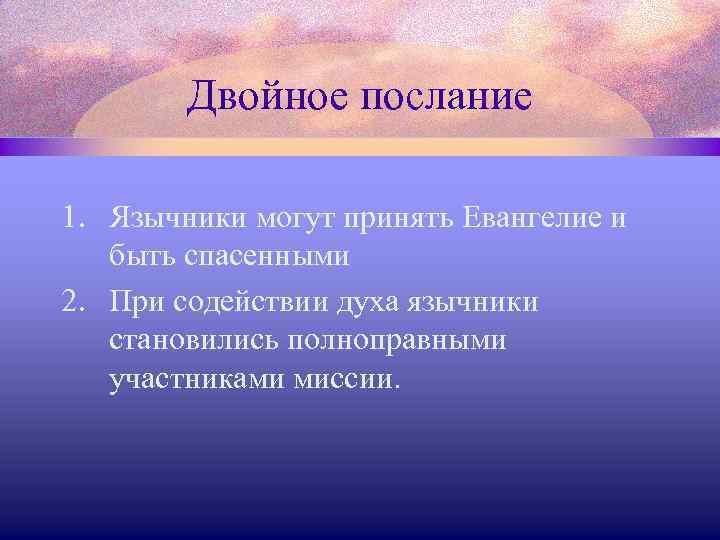 Двойное послание

1. Язычники могут принять Евангелие и быть спасенными
2. При содействии духа язычники становились полноправными участниками миссии.